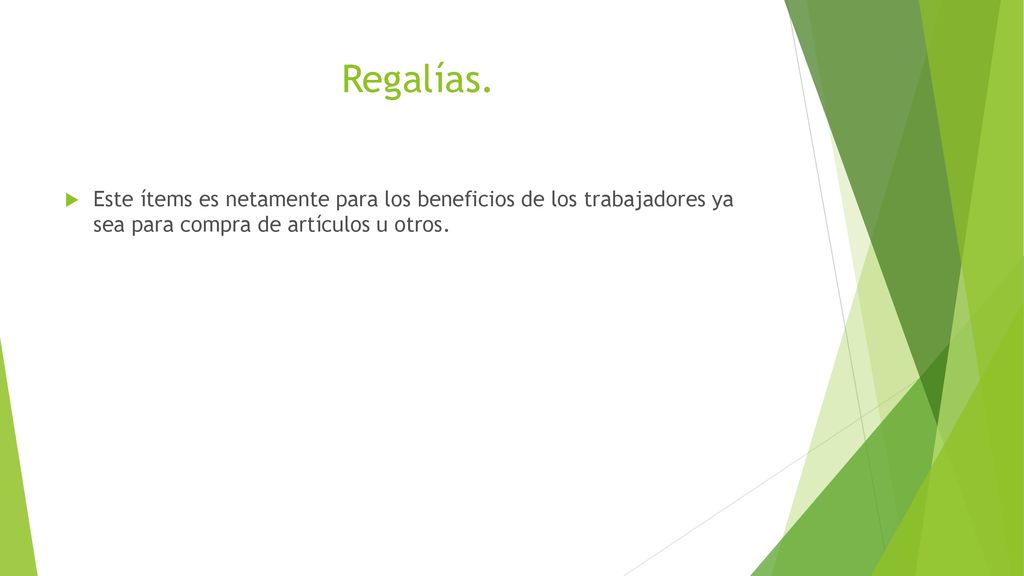 Regalías.

Este ítems es netamente para los beneficios de los trabajadores ya sea para compra de artículos u otros.